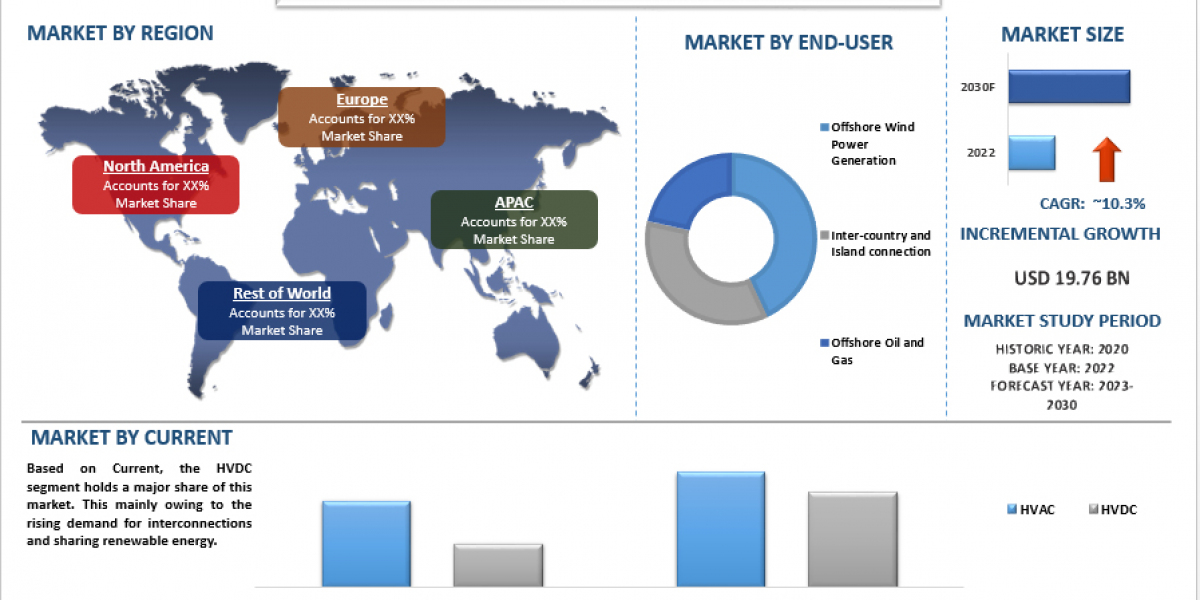 MARKET BY REGION

Europe
Accounts for XX%
Market Share

North America
Accounts for XX%
Market Share

APAC
Accounts for XX%
Market Share

Rest of World
Accounts for XX%
Market Share

MARKET BY END-USER

Offshore Wind Power Generation

Inter-country and Island connection

Offshore Oil and Gas

MARKET SIZE

2030F

2022

CAGR: ~10.3%

INCREMENTAL GROWTH

USD 19.76 BN

MARKET STUDY PERIOD

HISTORIC YEAR: 2020
BASE YEAR: 2022
FORECAST YEAR: 2023-2030

MARKET BY CURRENT

Based on Current, the HVDC segment holds a major share of this market. This mainly owing to the rising demand for interconnections and sharing renewable energy.

HVAC HVDC